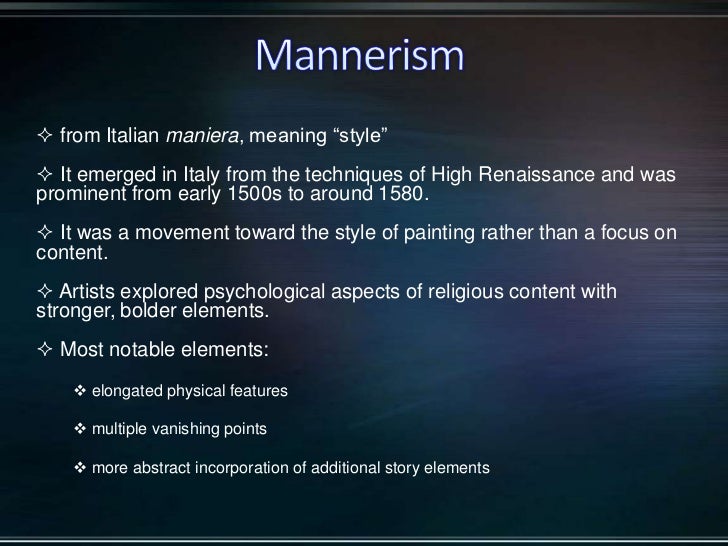 Mannerism

✧ from Italian maniera, meaning “style”

✧ It emerged in Italy from the techniques of High Renaissance and was prominent from early 1500s to around 1580.

✧ It was a movement toward the style of painting rather than a focus on content.

✧ Artists explored psychological aspects of religious content with stronger, bolder elements.

✧ Most notable elements:

❖ elongated physical features

❖ multiple vanishing points

❖ more abstract incorporation of additional story elements